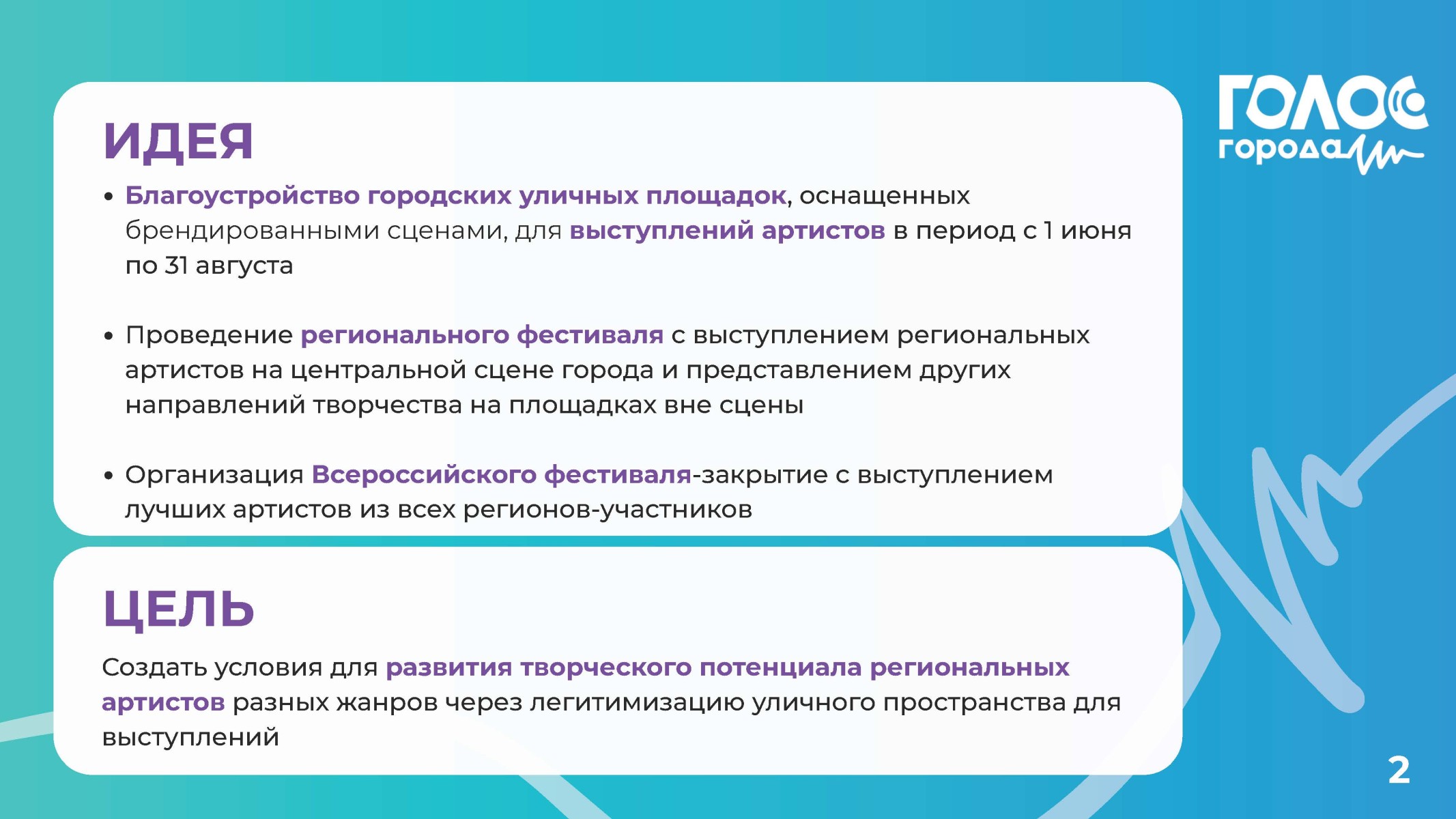 ГОЛОС
города

ИДЕЯ

• Благоустройство городских уличных площадок, оснащенных брендированными сценами, для выступлений артистов в период с 1 июня по 31 августа

• Проведение регионального фестиваля с выступлением региональных артистов на центральной сцене города и представлением других направлений творчества на площадках вне сцены

• Организация Всероссийского фестиваля-закрытие с выступлением лучших артистов из всех регионов-участников

ЦЕЛЬ

Создать условия для развития творческого потенциала региональных артистов разных жанров через легитимизацию уличного пространства для выступлений

2